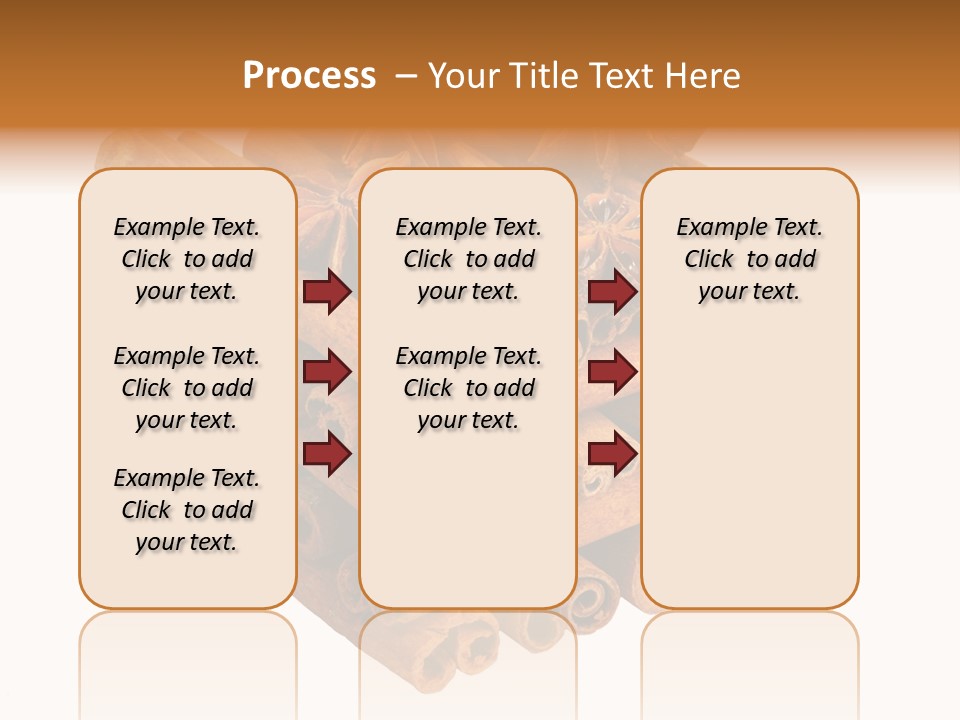 Process – Your Title Text Here

Example Text. Click to add your text.

Example Text. Click to add your text.

Example Text. Click to add your text.

Example Text. Click to add your text.

Example Text. Click to add your text.

Example Text. Click to add your text.